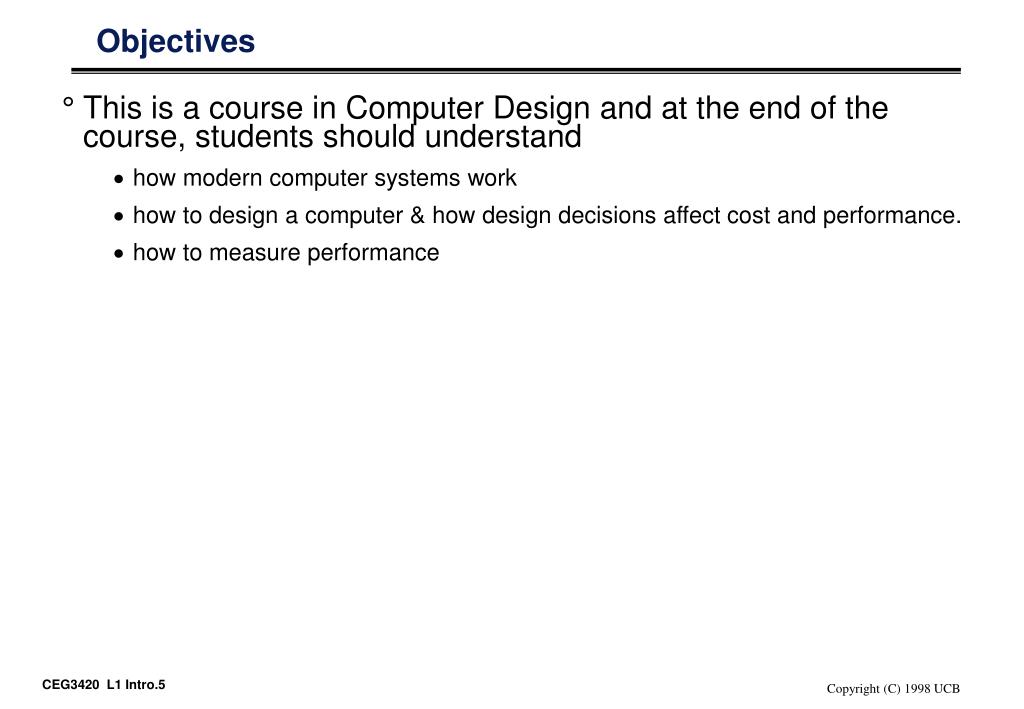 Objectives

° This is a course in Computer Design and at the end of the course, students should understand

• how modern computer systems work

• how to design a computer & how design decisions affect cost and performance.

• how to measure performance

CEG3420 L1 Intro.5

Copyright (C) 1998 UCB